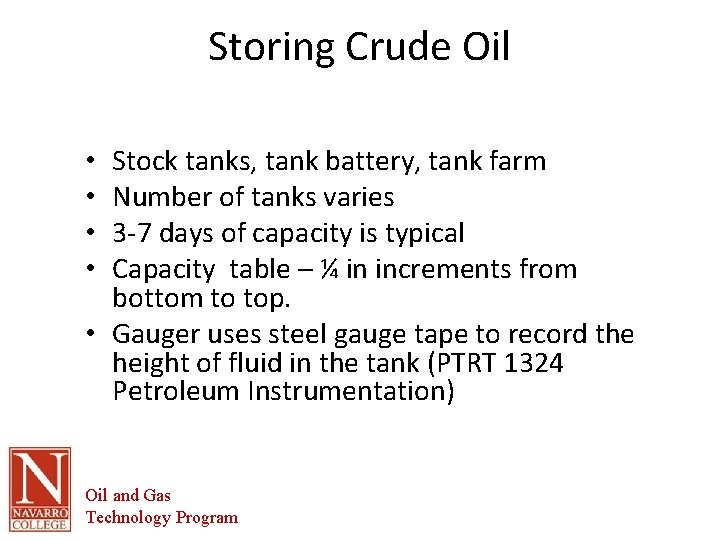 Storing Crude Oil

• Stock tanks, tank battery, tank farm
• Number of tanks varies
• 3-7 days of capacity is typical
• Capacity table – ¼ in increments from bottom to top.
• Gauger uses steel gauge tape to record the height of fluid in the tank (PTRT 1324 Petroleum Instrumentation)

N
NAVARRO COLLEGE
Oil and Gas
Technology Program